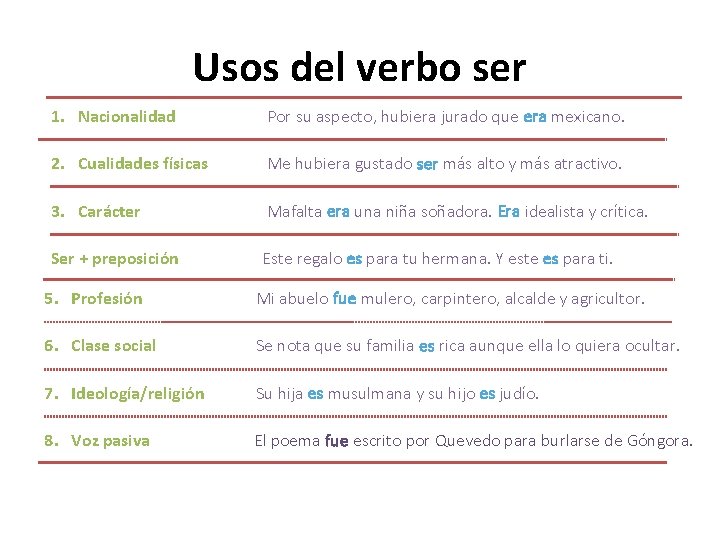 Usos del verbo ser

| | |
|---|---|
| 1. Nacionalidad | Por su aspecto, hubiera jurado que era mexicano. |
| 2. Cualidades físicas | Me hubiera gustado ser más alto y más atractivo. |
| 3. Carácter | Mafalta era una niña soñadora. Era idealista y crítica. |
| Ser + preposición | Este regalo es para tu hermana. Y este es para ti. |
| 5. Profesión | Mi abuelo fue mulero, carpintero, alcalde y agricultor. |
| 6. Clase social | Se nota que su familia es rica aunque ella lo quiera ocultar. |
| 7. Ideología/religión | Su hija es musulmana y su hijo es judío. |
| 8. Voz pasiva | El poema fue escrito por Quevedo para burlarse de Góngora. |